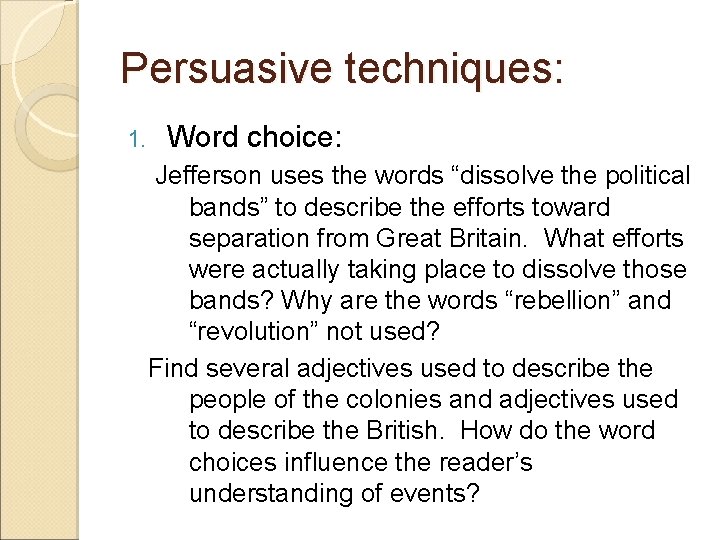 Persuasive techniques:

1. Word choice:

Jefferson uses the words “dissolve the political bands” to describe the efforts toward separation from Great Britain. What efforts were actually taking place to dissolve those bands? Why are the words “rebellion” and “revolution” not used?

Find several adjectives used to describe the people of the colonies and adjectives used to describe the British. How do the word choices influence the reader’s understanding of events?